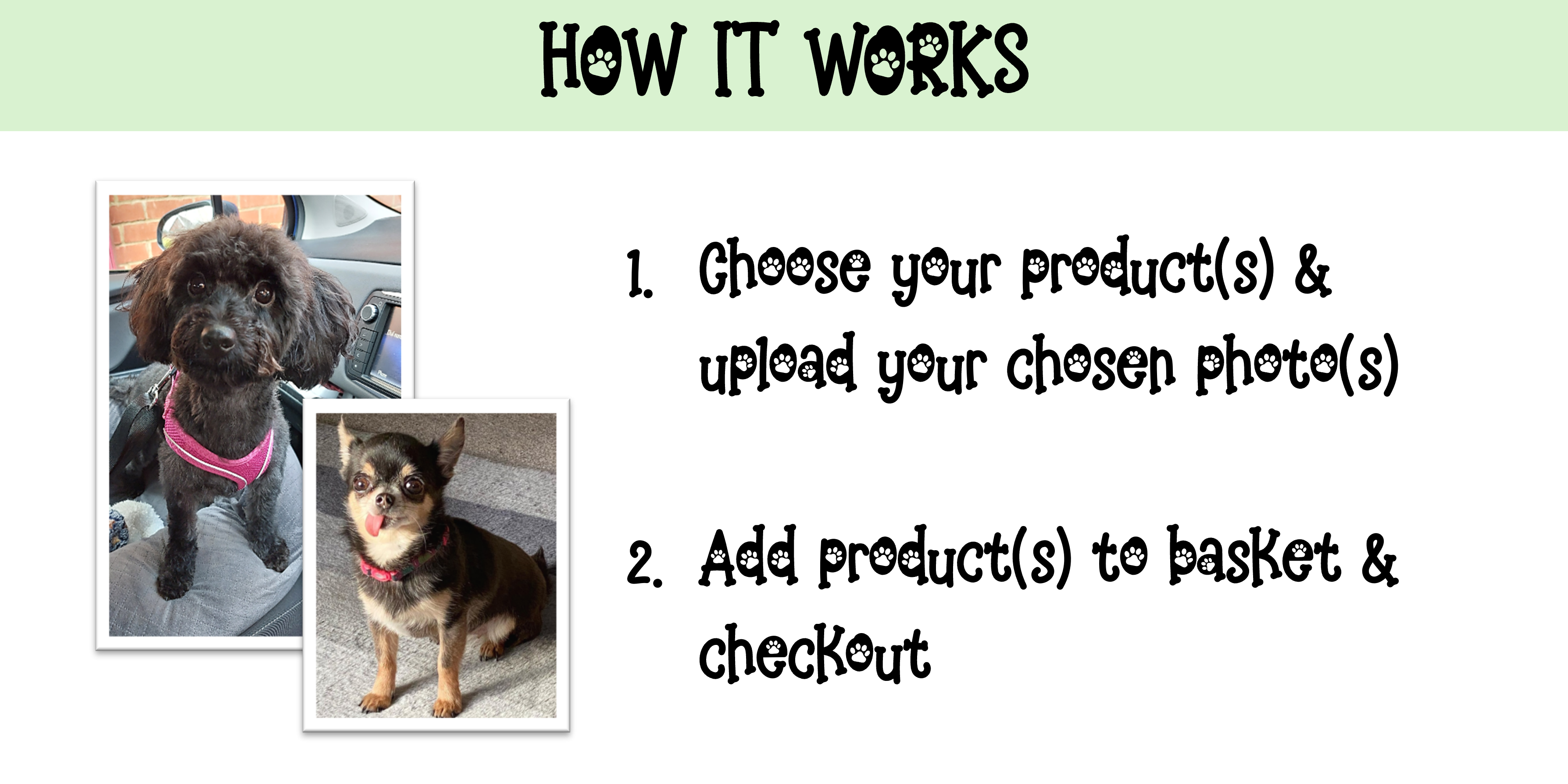 HOW IT WORKS

1. Choose your product(s) & upload your chosen photo(s)

2. Add product(s) to basket & checkout